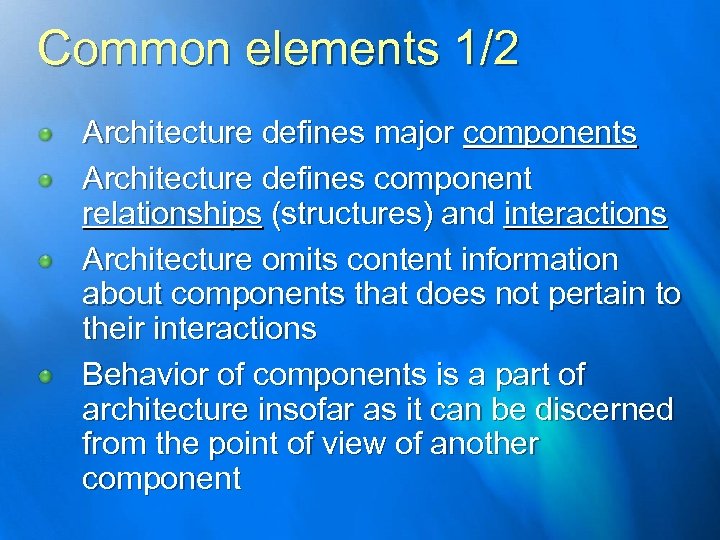 Common elements 1/2

Architecture defines major components

Architecture defines component relationships (structures) and interactions

Architecture omits content information about components that does not pertain to their interactions

Behavior of components is a part of architecture insofar as it can be discerned from the point of view of another component